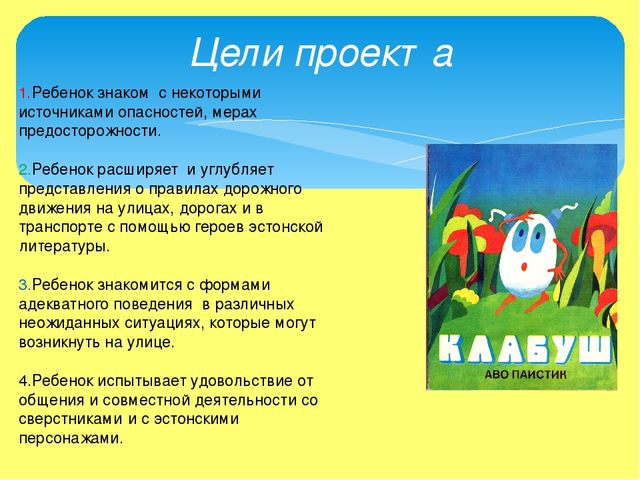 Цели проект а

1.Ребенок знаком с некоторыми источниками опасностей, мерах предосторожности.

2.Ребенок расширяет и углубляет представления о правилах дорожного движения на улицах, дорогах и в транспорте с помощью героев эстонской литературы.

3.Ребенок знакомится с формами адекватного поведения в различных неожиданных ситуациях, которые могут возникнуть на улице.

4.Ребенок испытывает удовольствие от общения и совместной деятельности со сверстниками и с эстонскими персонажами.

КЛАБУШ
АВО ПАИСТИК